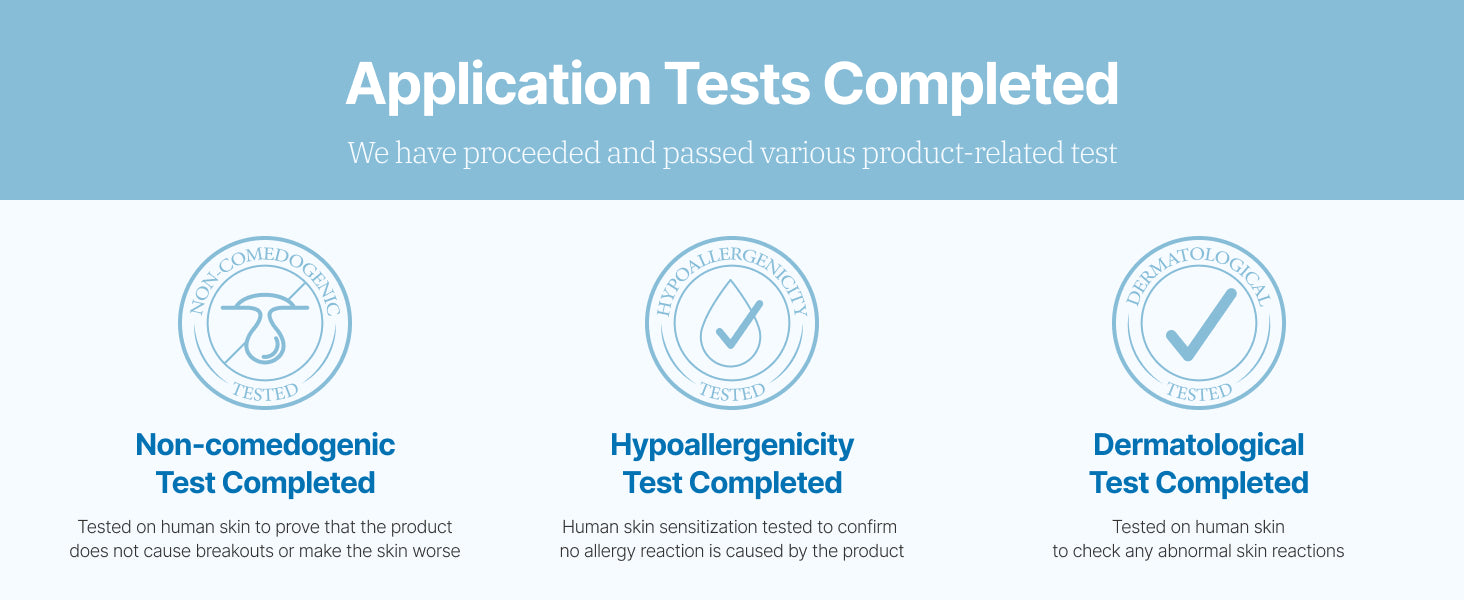 Application Tests Completed

We have proceeded and passed various product-related test

NON-COMEDOGENIC
TESTED

Non-comedogenic Test Completed

Tested on human skin to prove that the product does not cause breakouts or make the skin worse

HYPOALLERGENICITY
TESTED

Hypoallergenicity Test Completed

Human skin sensitization tested to confirm no allergy reaction is caused by the product

DERMATOLOGICAL
TESTED

Dermatological Test Completed

Tested on human skin to check any abnormal skin reactions